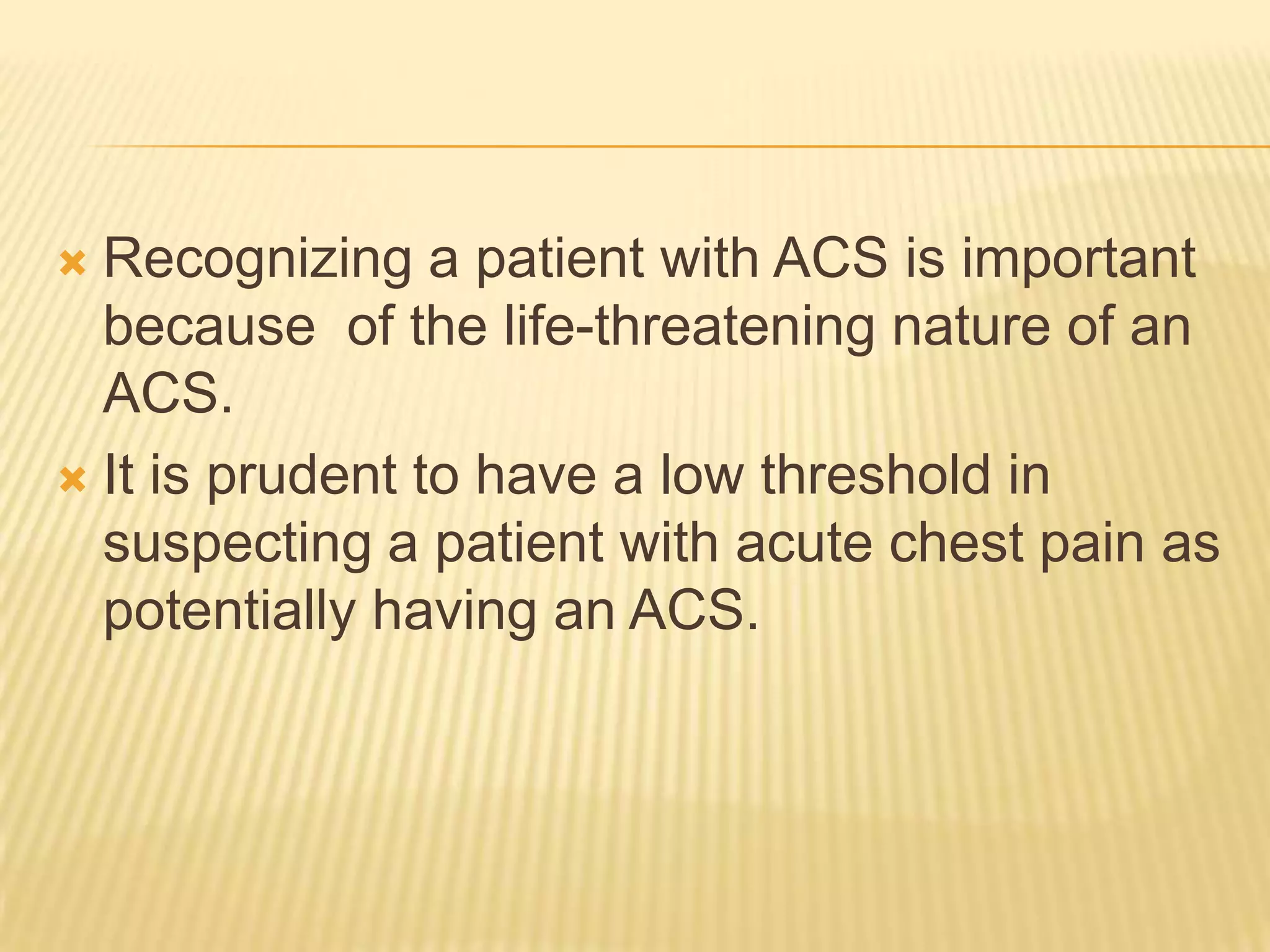 Recognizing a patient with ACS is important because  of the life-threatening nature of an ACS.

It is prudent to have a low threshold in suspecting a patient with acute chest pain as potentially having an ACS.